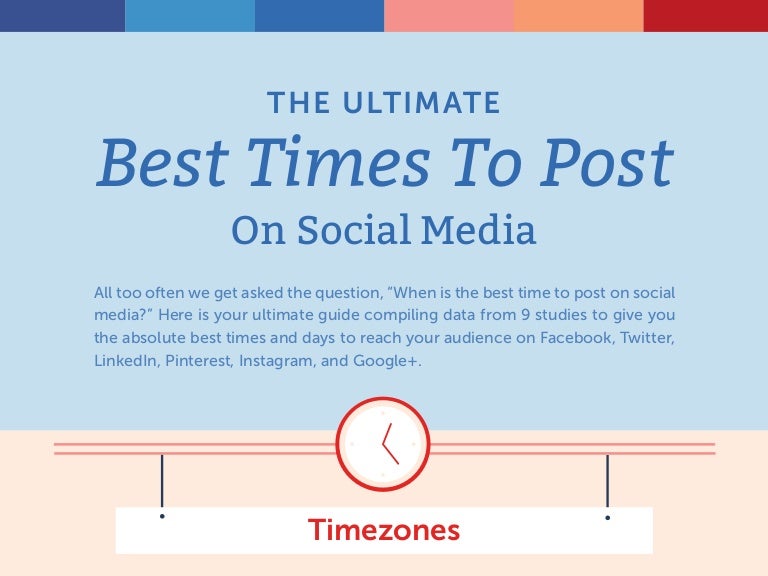 THE ULTIMATE
Best Times To Post
On Social Media

All too often we get asked the question, "When is the best time to post on social media?" Here is your ultimate guide compiling data from 9 studies to give you the absolute best times and days to reach your audience on Facebook, Twitter, LinkedIn, Pinterest, Instagram, and Google+.

Timezones